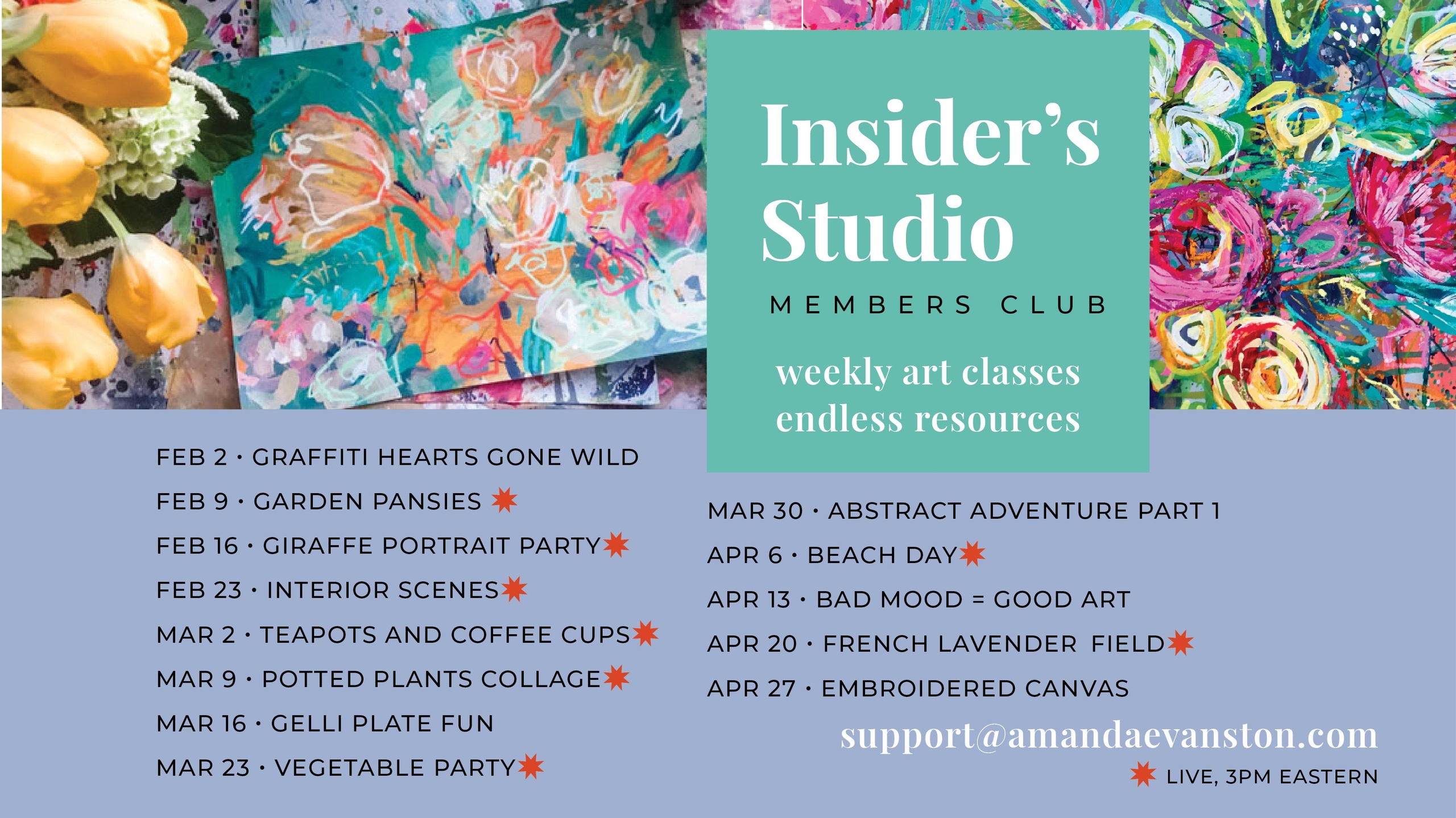 Insider's Studio

MEMBERS CLUB

weekly art classes
endless resources

FEB 2 · GRAFFITI HEARTS GONE WILD

FEB 9 · GARDEN PANSIES ✷

FEB 16 · GIRAFFE PORTRAIT PARTY✷

FEB 23 · INTERIOR SCENES✷

MAR 2 · TEAPOTS AND COFFEE CUPS✷

MAR 9 · POTTED PLANTS COLLAGE✷

MAR 16 · GELLI PLATE FUN

MAR 23 · VEGETABLE PARTY✷

MAR 30 · ABSTRACT ADVENTURE PART 1

APR 6 · BEACH DAY✷

APR 13 · BAD MOOD = GOOD ART

APR 20 · FRENCH LAVENDER FIELD✷

APR 27 · EMBROIDERED CANVAS

support@amandaevanston.com

✷ LIVE, 3PM EASTERN